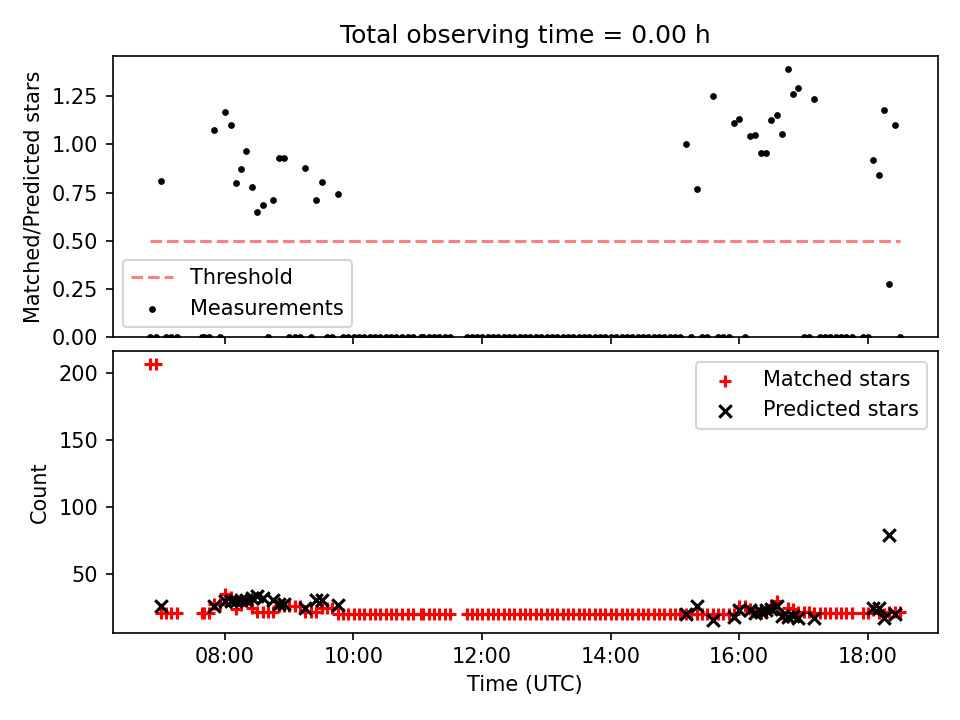 Total observing time = 0.00 h

Matched/Predicted stars

1.25
1.00
0.75
0.50
0.25
0.00

Threshold
Measurements

Count

200
150
100
50

Matched stars
Predicted stars

08:00
10:00
12:00
14:00
16:00
18:00

Time (UTC)